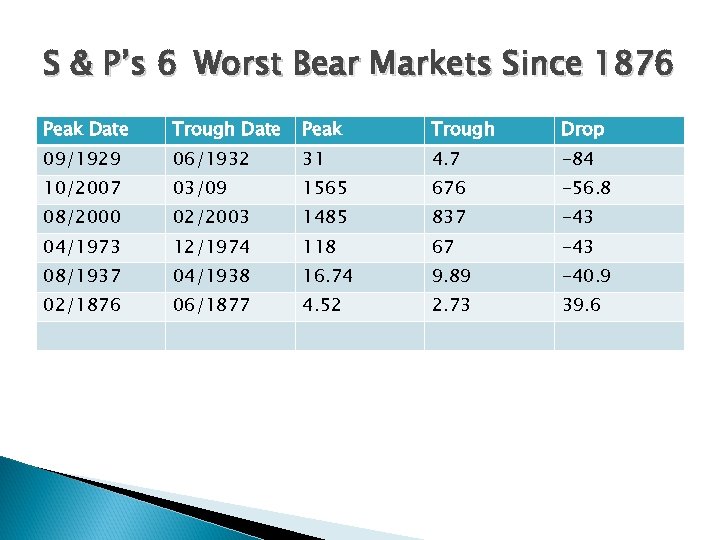 S & P's 6 Worst Bear Markets Since 1876

| Peak Date | Trough Date | Peak | Trough | Drop |
|---|---|---|---|---|
| 09/1929 | 06/1932 | 31 | 4.7 | -84 |
| 10/2007 | 03/09 | 1565 | 676 | -56.8 |
| 08/2000 | 02/2003 | 1485 | 837 | -43 |
| 04/1973 | 12/1974 | 118 | 67 | -43 |
| 08/1937 | 04/1938 | 16.74 | 9.89 | -40.9 |
| 02/1876 | 06/1877 | 4.52 | 2.73 | 39.6 |
| | | | | |